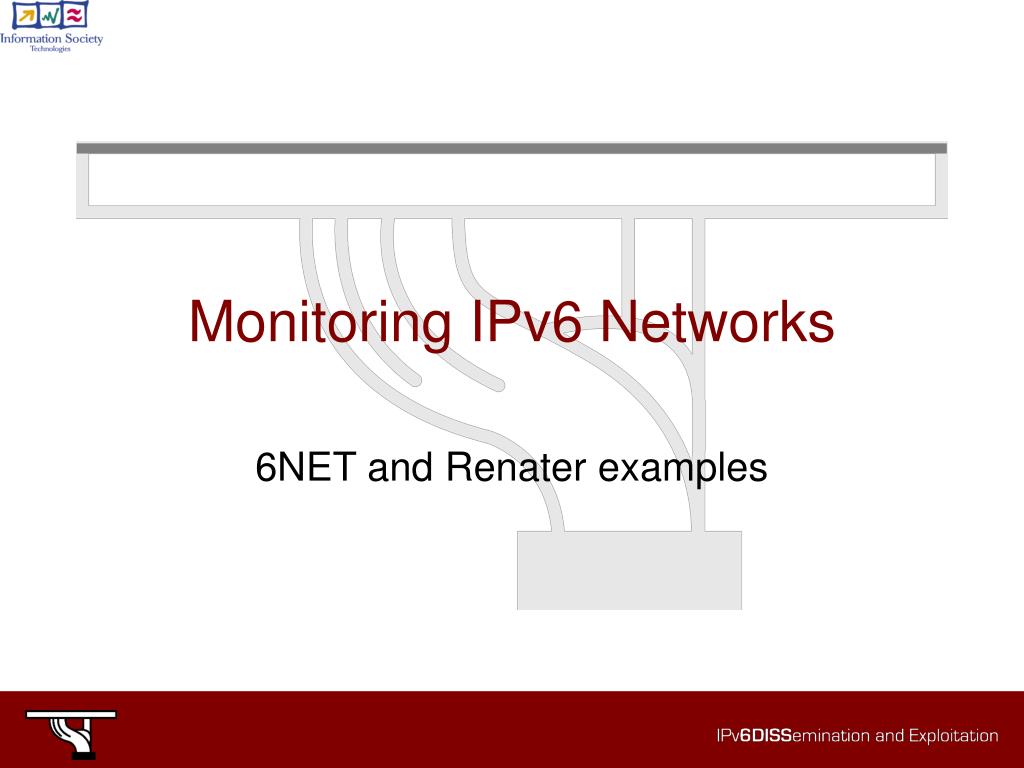 Information Society
Technologies

Monitoring IPv6 Networks

6NET and Renater examples

IPv6DISSemination and Exploitation